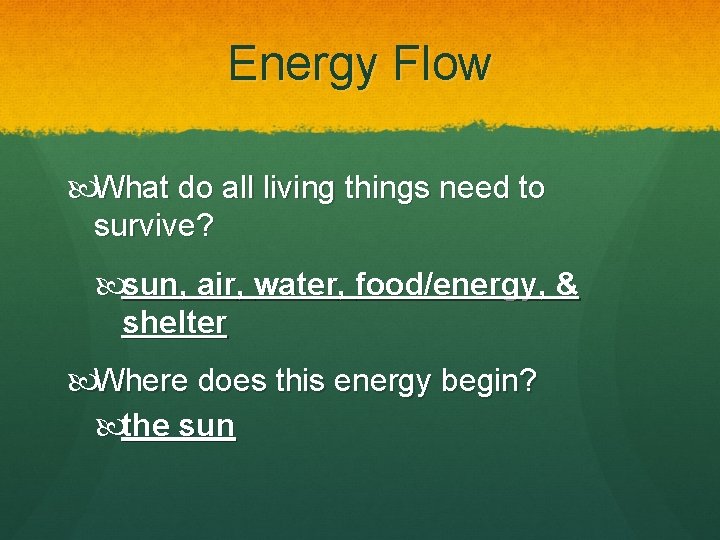 Energy Flow

What do all living things need to survive?

sun, air, water, food/energy, & shelter

Where does this energy begin?

the sun